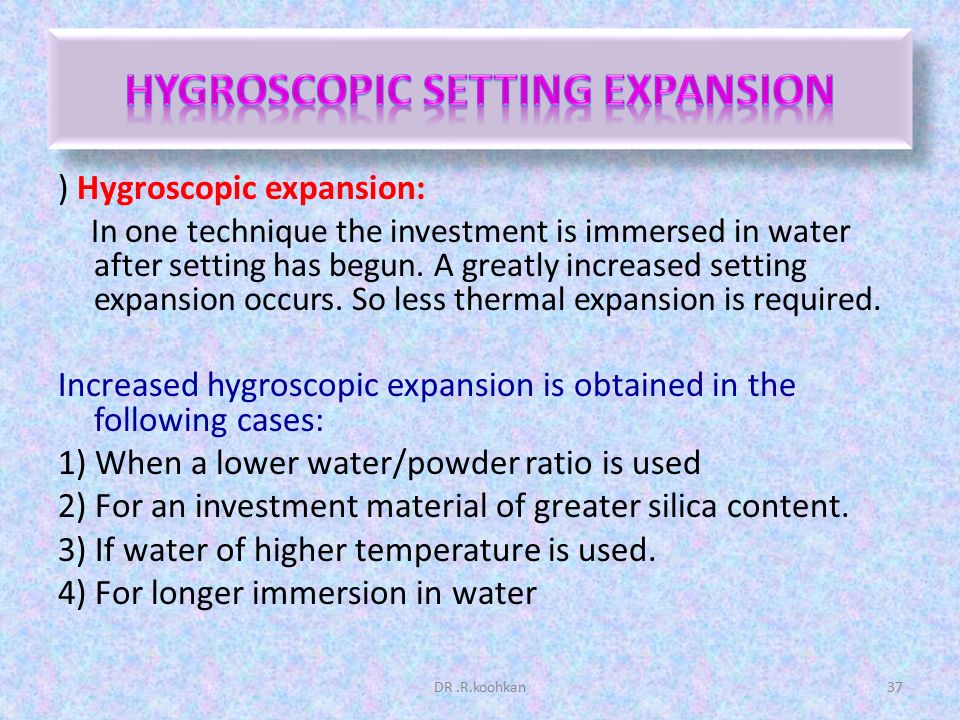 HYGROSCOPIC SETTING EXPANSION

) Hygroscopic expansion:

In one technique the investment is immersed in water after setting has begun. A greatly increased setting expansion occurs. So less thermal expansion is required.

Increased hygroscopic expansion is obtained in the following cases:

1) When a lower water/powder ratio is used

2) For an investment material of greater silica content.

3) If water of higher temperature is used.

4) For longer immersion in water

DR .R.koohkan

37